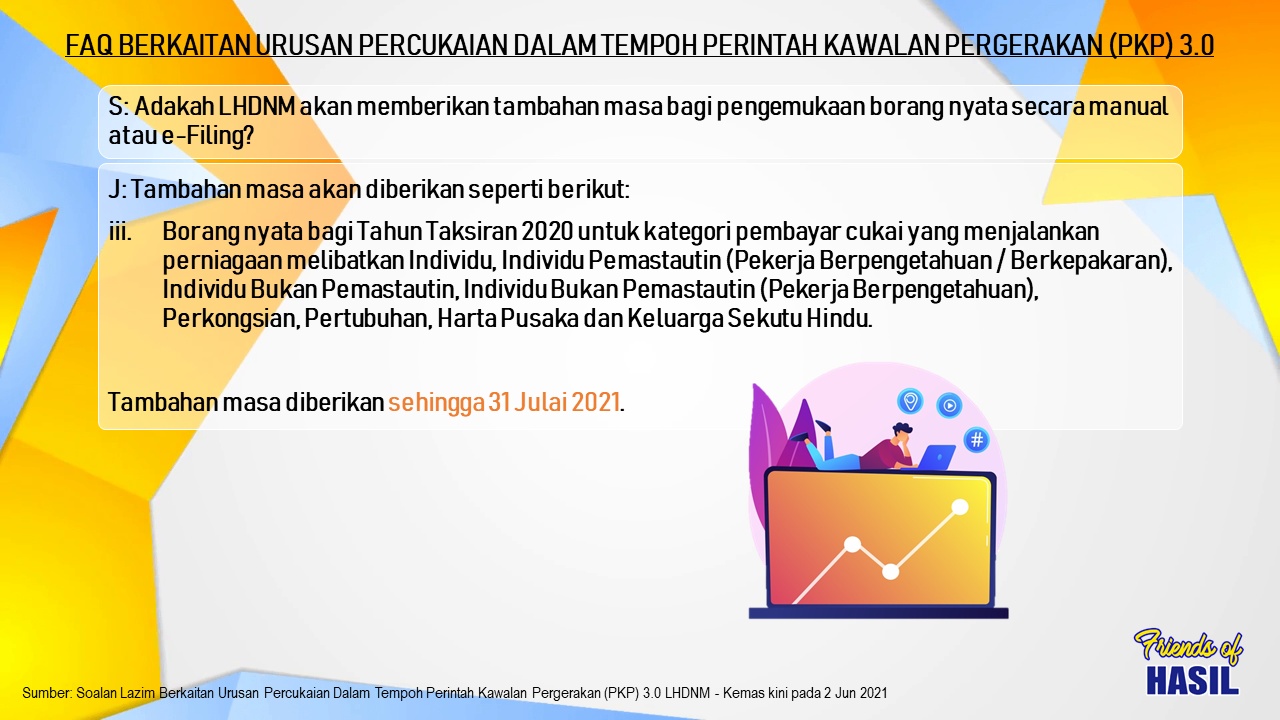 FAQ BERKAITAN URUSAN PERCUKAIAN DALAM TEMPOH PERINTAH KAWALAN PERGERAKAN (PKP) 3.0

S: Adakah LHDNM akan memberikan tambahan masa bagi pengemukaan borang nyata secara manual atau e-Filing?

J: Tambahan masa akan diberikan seperti berikut:

iii. Borang nyata bagi Tahun Taksiran 2020 untuk kategori pembayar cukai yang menjalankan perniagaan melibatkan Individu, Individu Pemastautin (Pekerja Berpengetahuan / Berkepakaran), Individu Bukan Pemastautin, Individu Bukan Pemastautin (Pekerja Berpengetahuan), Perkongsian, Pertubuhan, Harta Pusaka dan Keluarga Sekutu Hindu.

Tambahan masa diberikan sehingga 31 Julai 2021.

#

Friends of HASIL

Sumber: Soalan Lazim Berkaitan Urusan Percukaian Dalam Tempoh Perintah Kawalan Pergerakan (PKP) 3.0 LHDNM - Kemas kini pada 2 Jun 2021